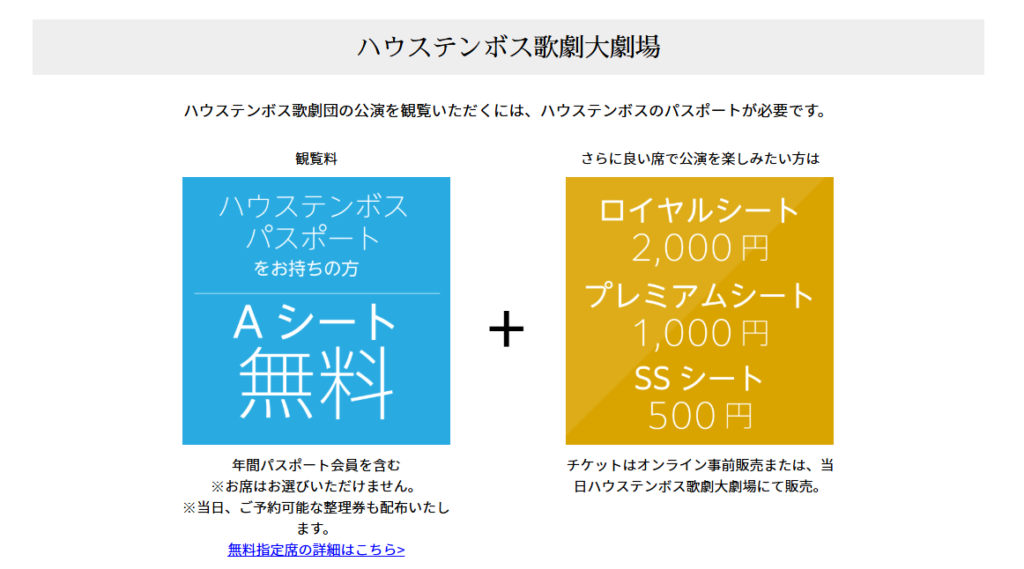 ハウステンボス歌劇大劇場

ハウステンボス歌劇団の公演を観覧いただくには、ハウステンボスのパスポートが必要です。

観覧料

ハウステンボス
パスポート
をお持ちの方

A シート
無料

年間パスポート会員を含む
※お席はお選びいただけません。
※当日、ご予約可能な整理券も配布いたします。
無料指定席の詳細はこちら>

+

さらに良い席で公演を楽しみたい方は

ロイヤルシート
2,000円
プレミアムシート
1,000円
SS シート
500円

チケットはオンライン事前販売または、当日ハウステンボス歌劇大劇場にて販売。